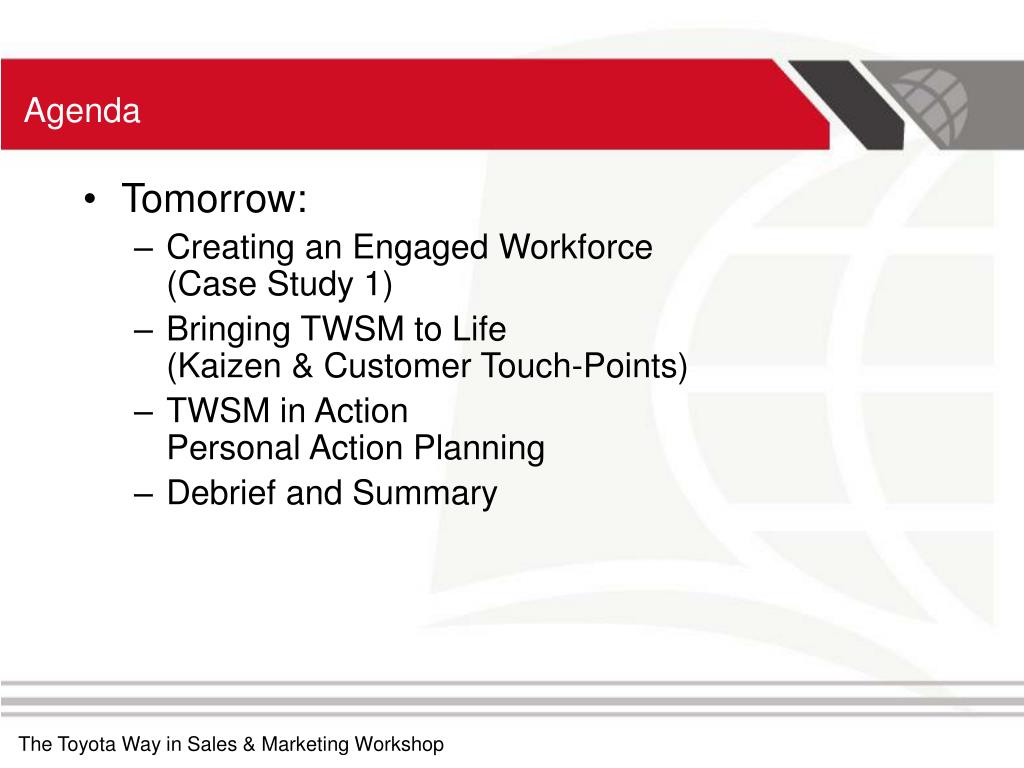 Agenda

• Tomorrow:
– Creating an Engaged Workforce (Case Study 1)
– Bringing TWSM to Life (Kaizen & Customer Touch-Points)
– TWSM in Action Personal Action Planning
– Debrief and Summary

The Toyota Way in Sales & Marketing Workshop